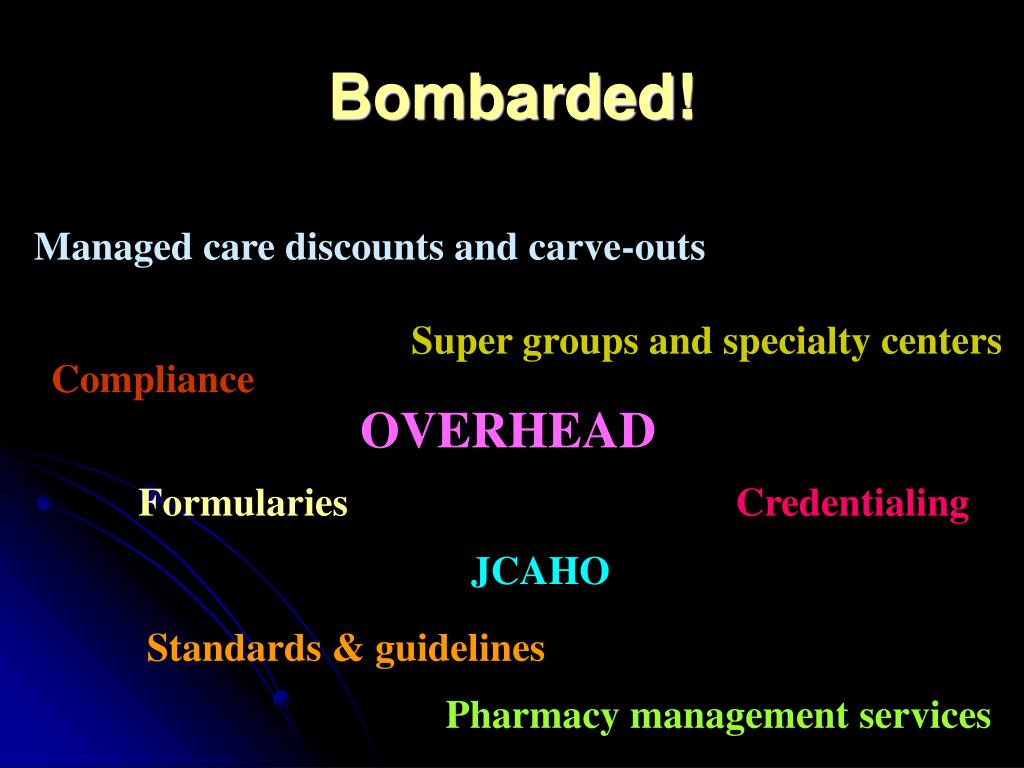 Bombarded!

Managed care discounts and carve-outs

Super groups and specialty centers

Compliance

OVERHEAD

Formularies

Credentialing

JCAHO

Standards & guidelines

Pharmacy management services